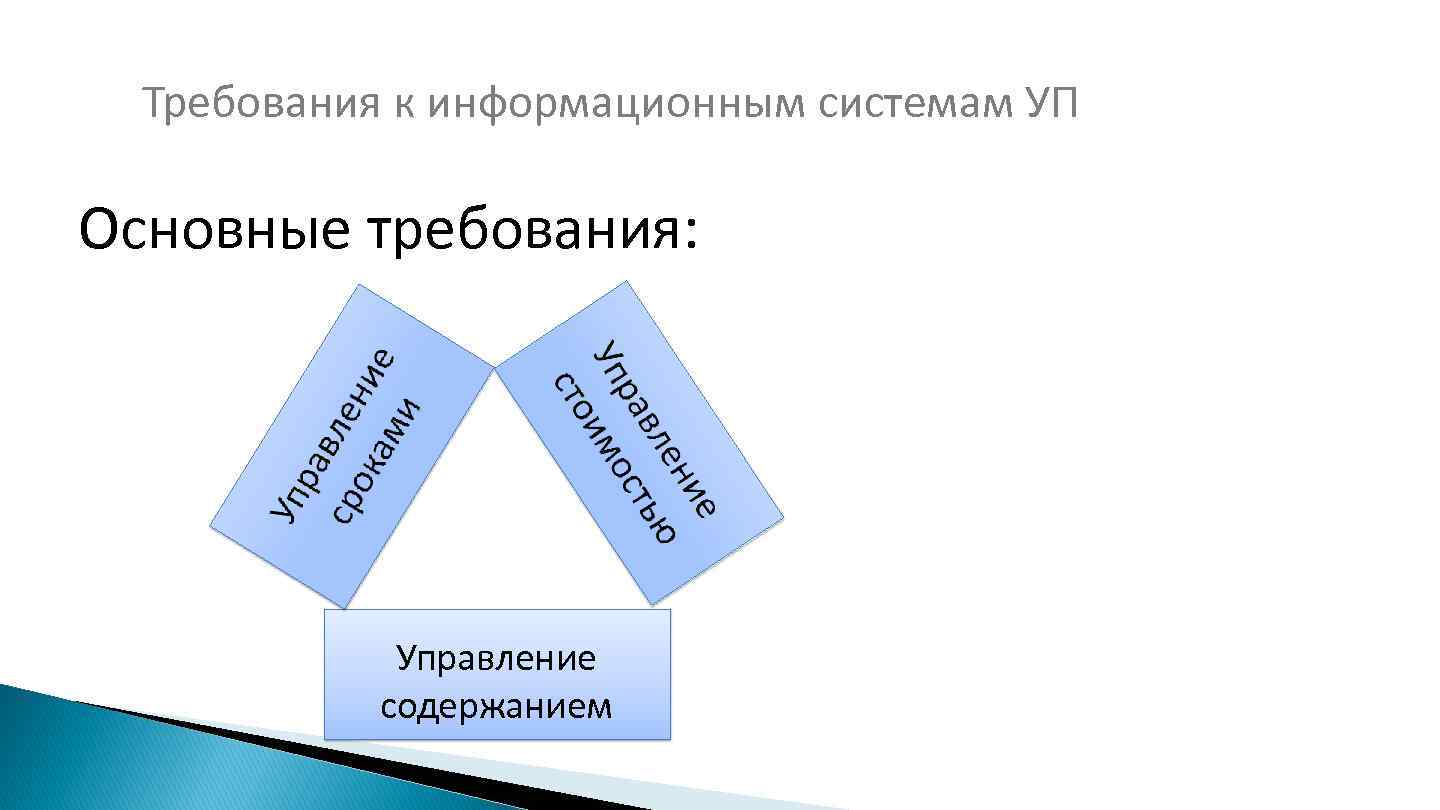 Требования к информационным системам УП

Основные требования:

Управление сроками

Управление стоимостью

Управление содержанием